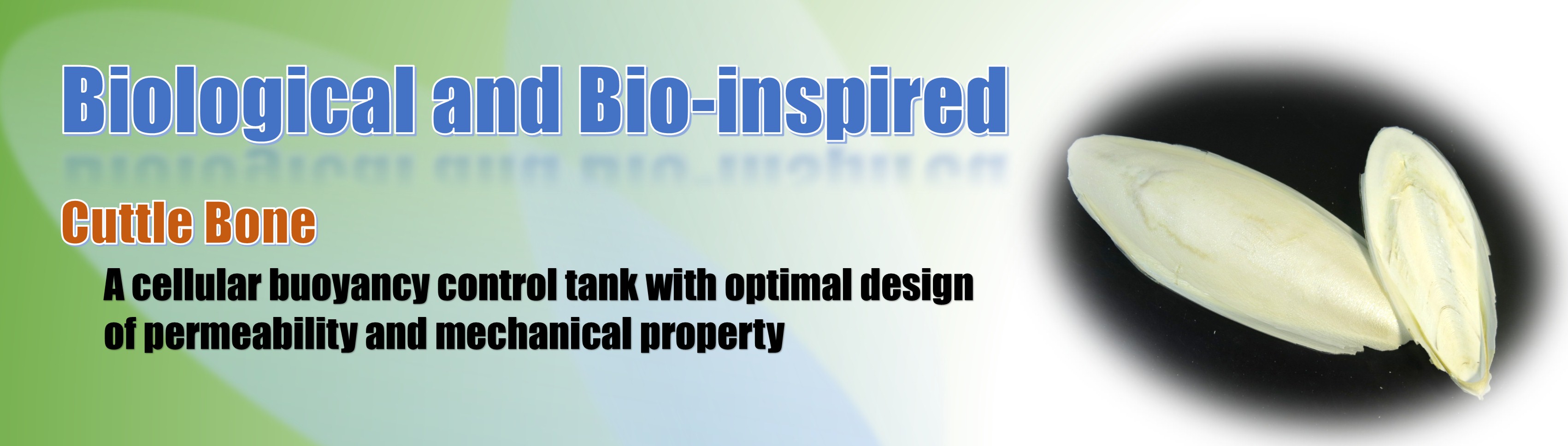 Biological and Bio-inspired

Cuttle Bone

A cellular buoyancy control tank with optimal design of permeability and mechanical property